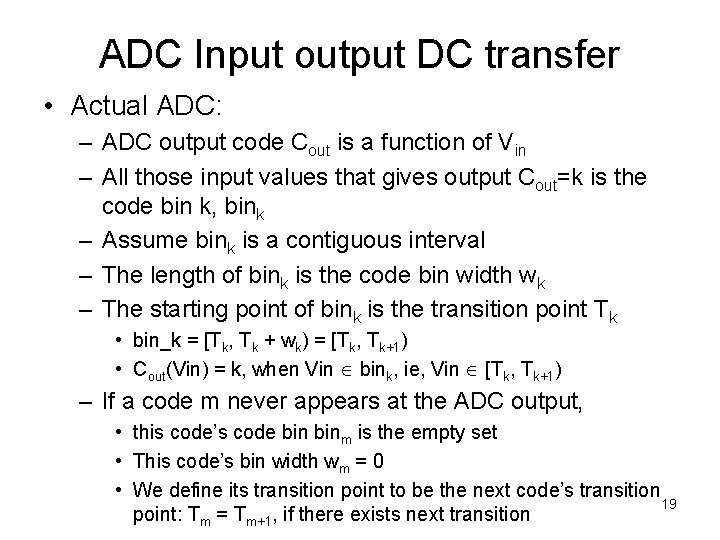 ADC Input output DC transfer

• Actual ADC:
– ADC output code $C_{out}$ is a function of $V_{in}$
– All those input values that gives output $C_{out}$=k is the code bin k, $bin_k$
– Assume $bin_k$ is a contiguous interval
– The length of $bin_k$ is the code bin width $w_k$
– The starting point of $bin_k$ is the transition point $T_k$
• bin_k = $[T_k, T_k + w_k) = [T_k, T_{k+1})$
• $C_{out}$(Vin) = k, when Vin $\in$ $bin_k$, ie, Vin $\in$ $[T_k, T_{k+1})$
– If a code m never appears at the ADC output,
• this code's code bin $bin_m$ is the empty set
• This code's bin width $w_m$ = 0
• We define its transition point to be the next code's transition point: $T_m = T_{m+1}$, if there exists next transition

19